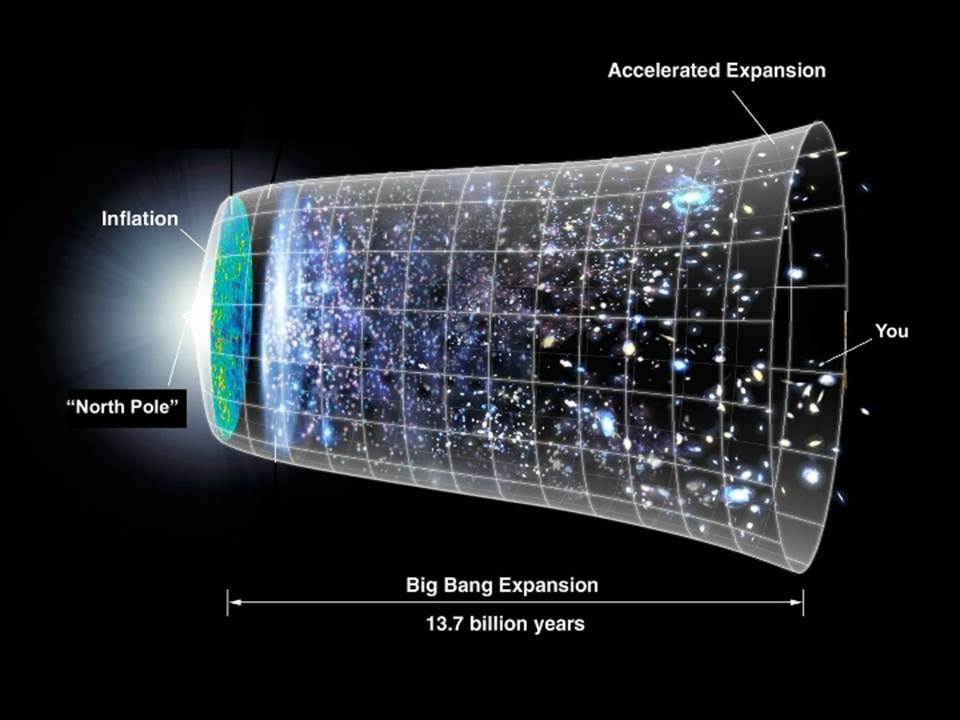 Accelerated Expansion

Inflation

You

"North Pole"

Big Bang Expansion

13.7 billion years